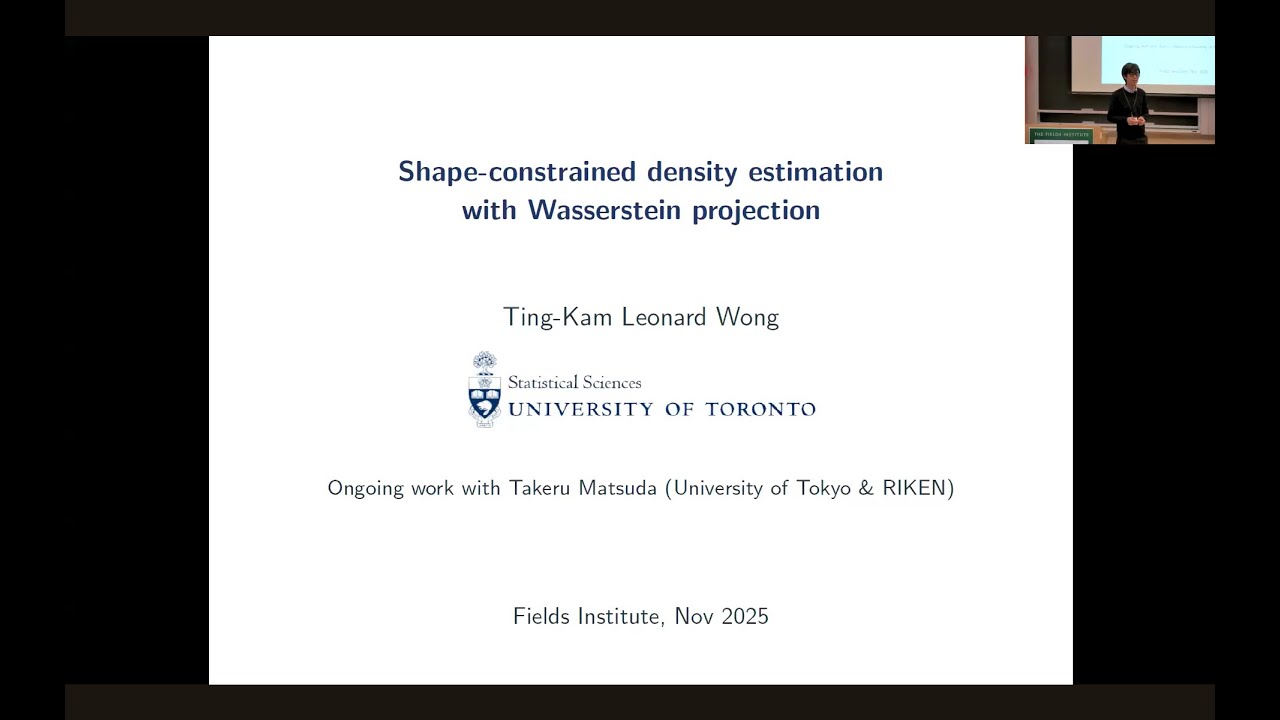 Shape-constrained density estimation with Wasserstein projection

Ting-Kam Leonard Wong

Statistical Sciences
UNIVERSITY OF TORONTO

Ongoing work with Takeru Matsuda (University of Tokyo & RIKEN)

Fields Institute, Nov 2025

THE FIELDS INSTITUTE